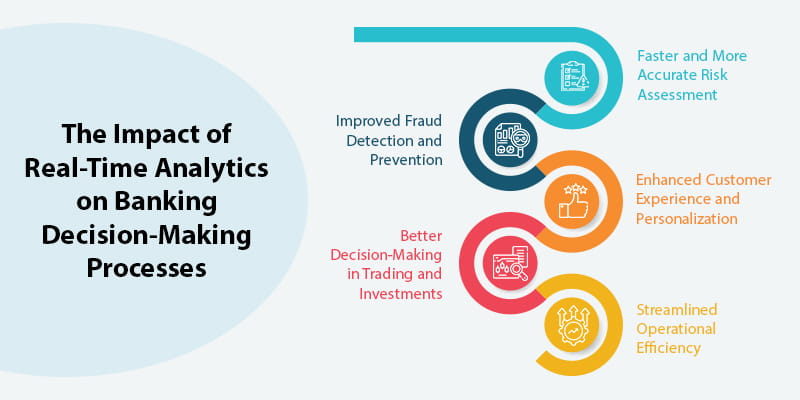 The Impact of Real-Time Analytics on Banking Decision-Making Processes

Faster and More Accurate Risk Assessment

Improved Fraud Detection and Prevention

Enhanced Customer Experience and Personalization

Better Decision-Making in Trading and Investments

Streamlined Operational Efficiency